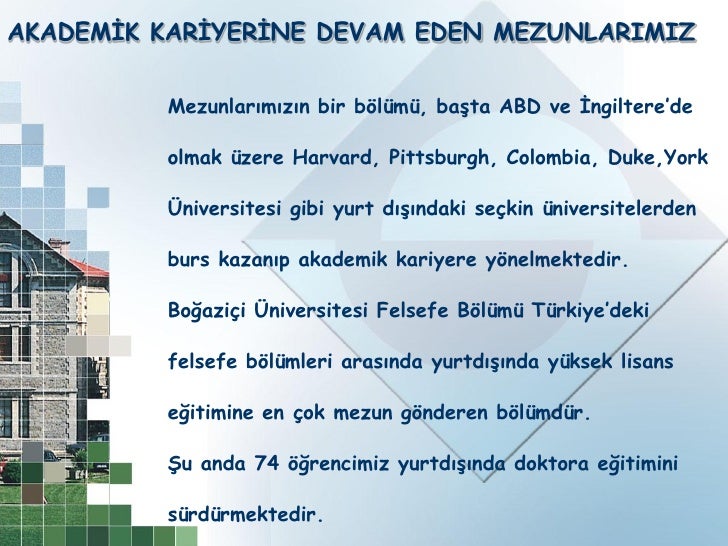 AKADEMİK KARİYERİNE DEVAM EDEN MEZUNLARIMIZ

Mezunlarımızın bir bölümü, başta ABD ve İngiltere'de olmak üzere Harvard, Pittsburgh, Colombia, Duke,York Üniversitesi gibi yurt dışındaki seçkin üniversitelerden burs kazanıp akademik kariyere yönelmektedir.

Boğaziçi Üniversitesi Felsefe Bölümü Türkiye'deki felsefe bölümleri arasında yurtdışında yüksek lisans eğitimine en çok mezun gönderen bölümdür.

Şu anda 74 öğrencimiz yurtdışında doktora eğitimini sürdürmektedir.